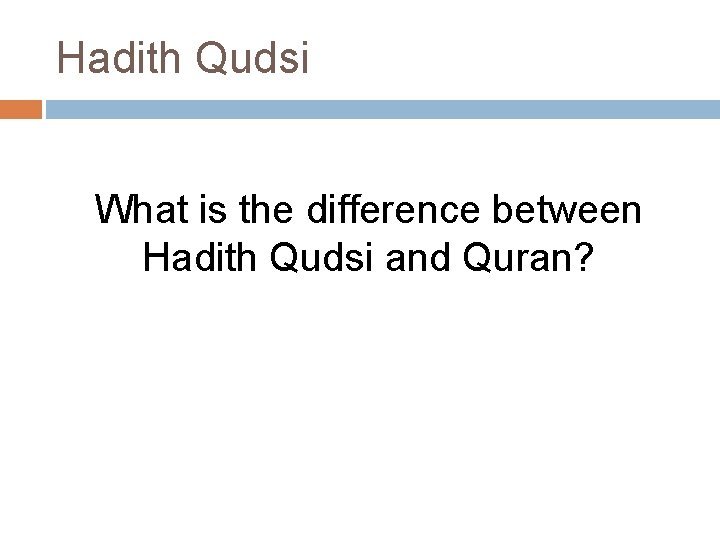 Hadith Qudsi

What is the difference between Hadith Qudsi and Quran?